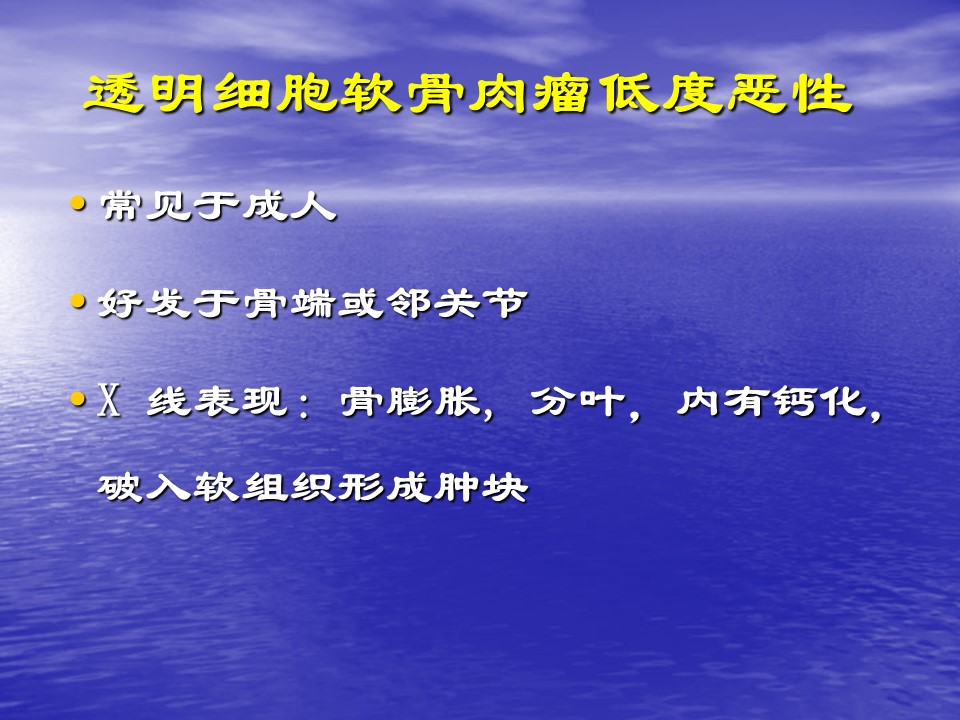 透明细胞软骨肉瘤低度恶性

• 常见于成人

• 好发于骨端或邻关节

• X 线表现：骨膨胀，分叶，内有钙化，破入软组织形成肿块